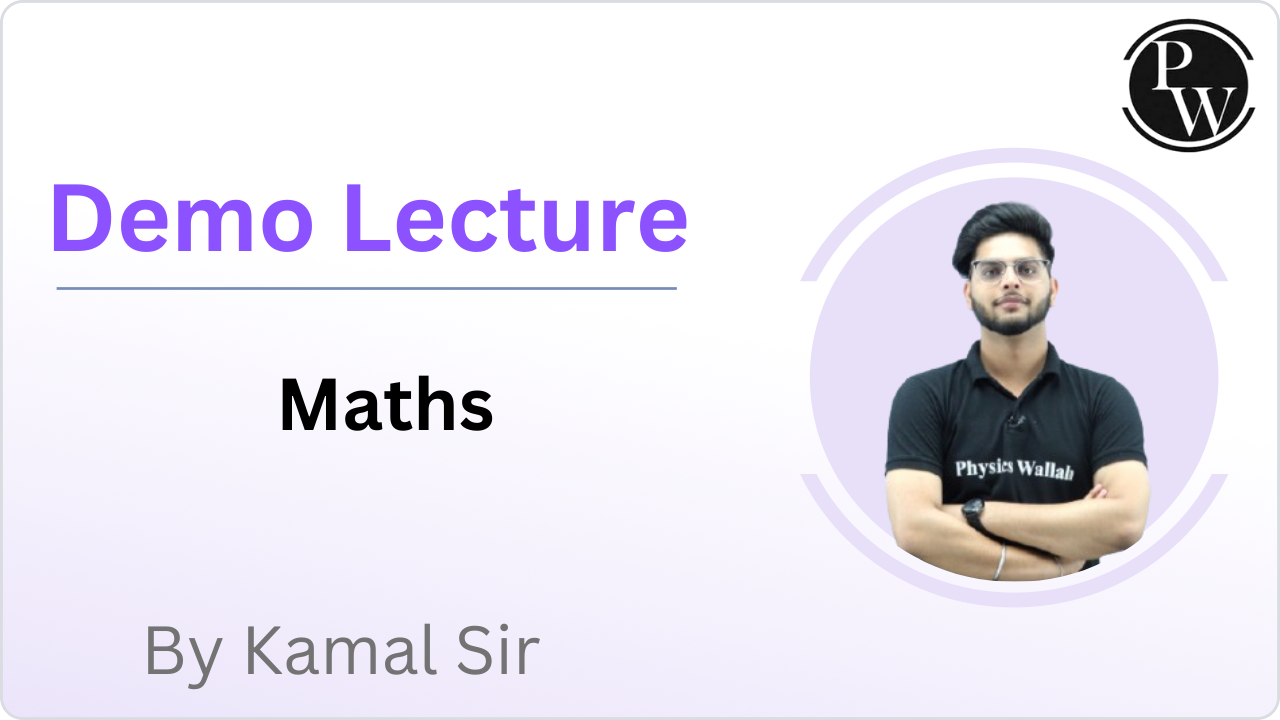 PW

Demo Lecture

Maths

Physics Wallah

By Kamal Sir